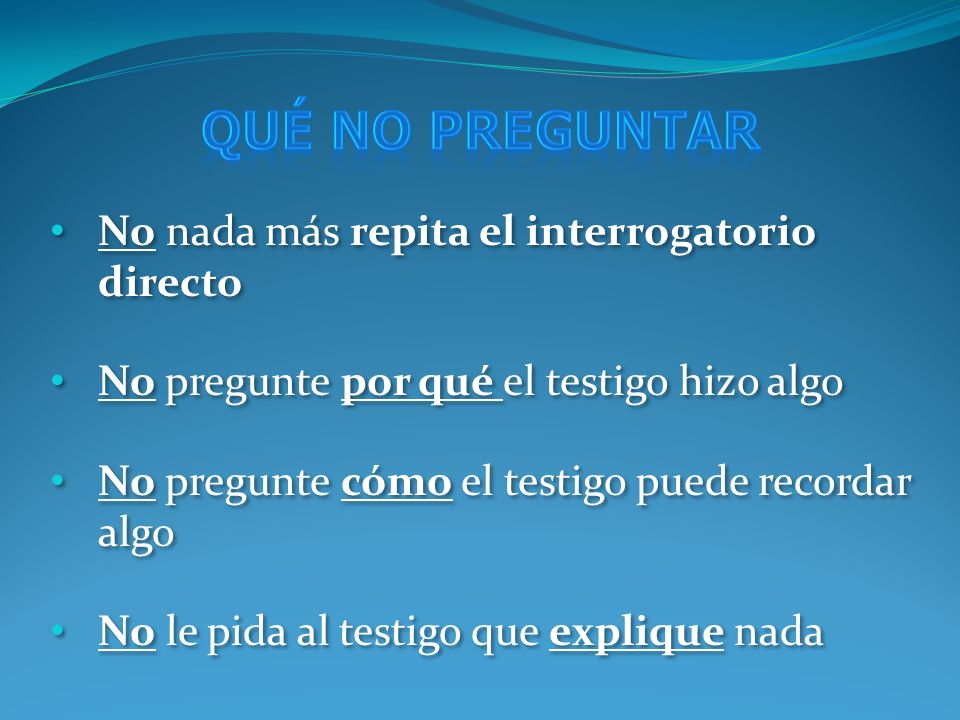 QUÉ NO PREGUNTAR

• No nada más repita el interrogatorio directo

• No pregunte por qué el testigo hizo algo

• No pregunte cómo el testigo puede recordar algo

• No le pida al testigo que explique nada